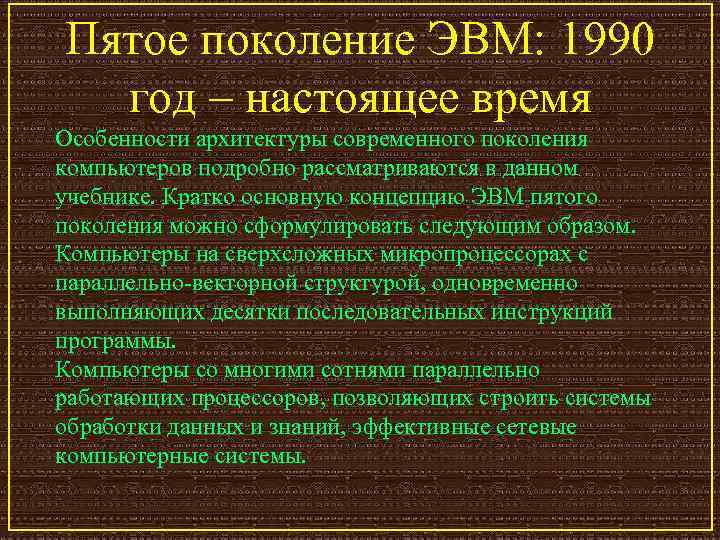 Пятое поколение ЭВМ: 1990 год – настоящее время

Особенности архитектуры современного поколения компьютеров подробно рассматриваются в данном учебнике. Кратко основную концепцию ЭВМ пятого поколения можно сформулировать следующим образом.
Компьютеры на сверхсложных микропроцессорах с параллельно-векторной структурой, одновременно выполняющих десятки последовательных инструкций программы.
Компьютеры со многими сотнями параллельно работающих процессоров, позволяющих строить системы обработки данных и знаний, эффективные сетевые компьютерные системы.